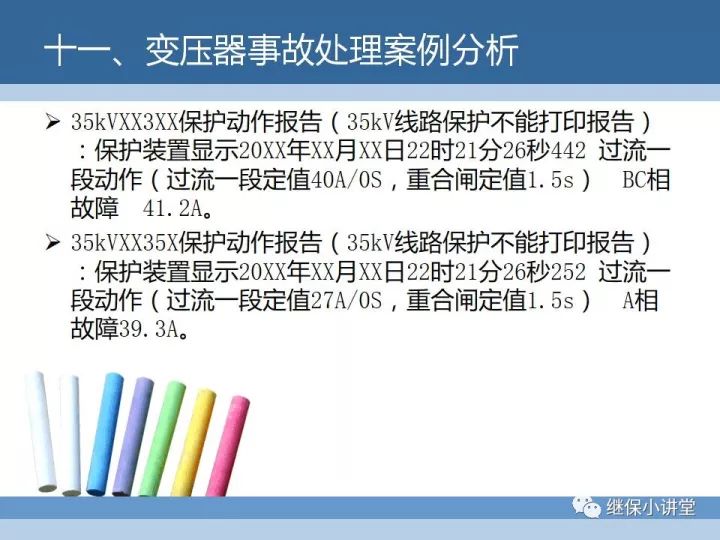 十一、变压器事故处理案例分析

➢ 35kVXX3XX保护动作报告（35kV线路保护不能打印报告）：保护装置显示20XX年XX月XX日22时21分26秒442 过流一段动作（过流一段定值40A/0S，重合闸定值1.5s） BC相故障 41.2A。

➢ 35kVXX35X保护动作报告（35kV线路保护不能打印报告）：保护装置显示20XX年XX月XX日22时21分26秒252 过流一段动作（过流一段定值27A/0S，重合闸定值1.5s） A相故障39.3A。

继保小讲堂